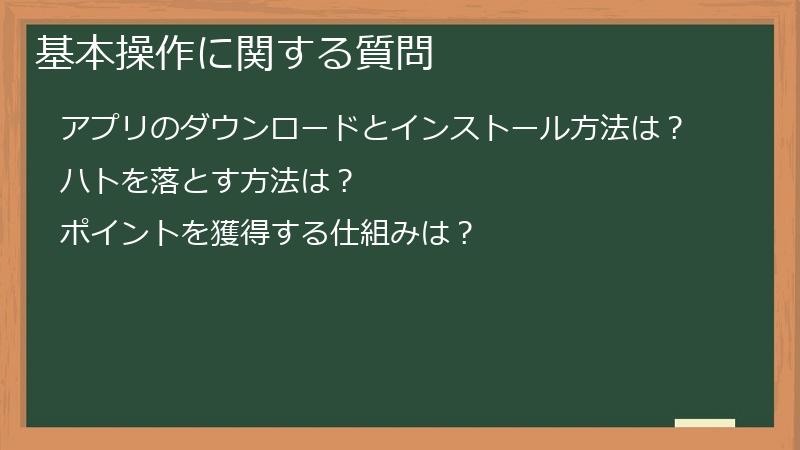 基本操作に関する質問

アプリのダウンロードとインストール方法は？

ハトを落とす方法は？

ポイントを獲得する仕組みは？